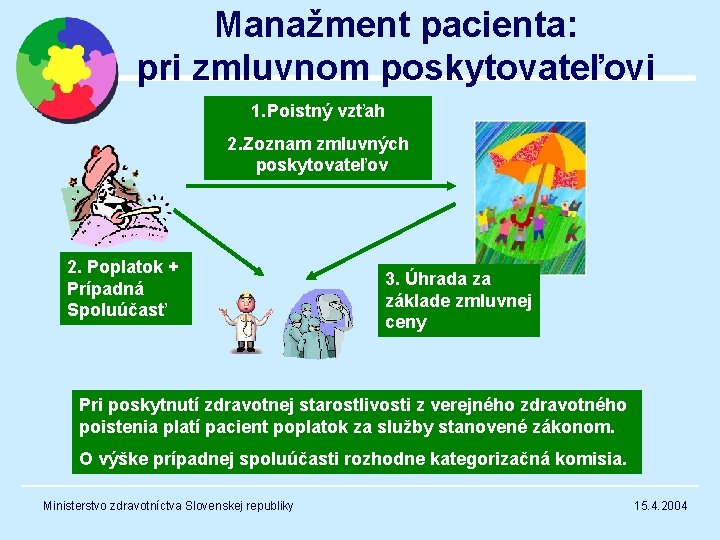 Manažment pacienta: pri zmluvnom poskytovateľovi

1.Poistný vzťah

2.Zoznam zmluvných poskytovateľov

2. Poplatok + Prípadná Spoluúčasť

3. Úhrada za základe zmluvnej ceny

Pri poskytnutí zdravotnej starostlivosti z verejného zdravotného poistenia platí pacient poplatok za služby stanovené zákonom.

O výške prípadnej spoluúčasti rozhodne kategorizačná komisia.

Ministerstvo zdravotníctva Slovenskej republiky

15.4.2004